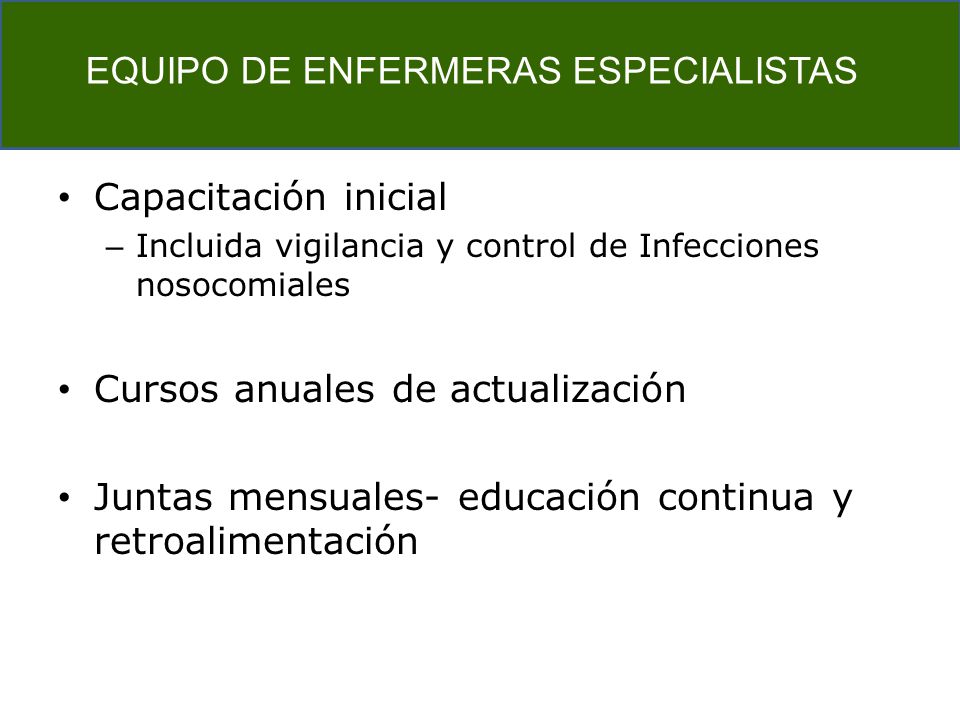 EQUIPO DE ENFERMERAS ESPECIALISTAS

• Capacitación inicial
– Incluida vigilancia y control de Infecciones nosocomiales

• Cursos anuales de actualización

• Juntas mensuales- educación continua y retroalimentación